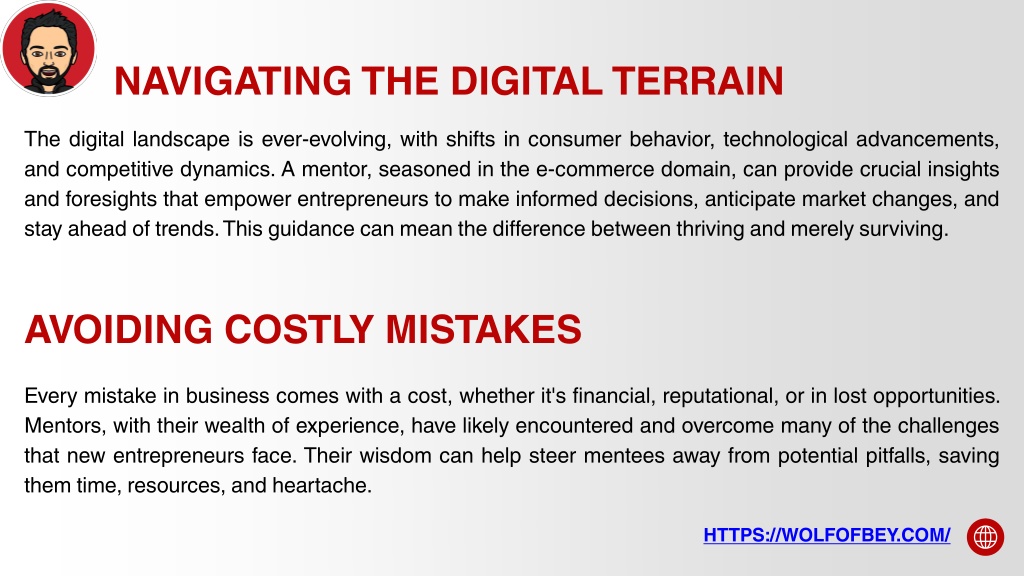 NAVIGATING THE DIGITAL TERRAIN

The digital landscape is ever-evolving, with shifts in consumer behavior, technological advancements, and competitive dynamics. A mentor, seasoned in the e-commerce domain, can provide crucial insights and foresights that empower entrepreneurs to make informed decisions, anticipate market changes, and stay ahead of trends. This guidance can mean the difference between thriving and merely surviving.

AVOIDING COSTLY MISTAKES

Every mistake in business comes with a cost, whether it's financial, reputational, or in lost opportunities. Mentors, with their wealth of experience, have likely encountered and overcome many of the challenges that new entrepreneurs face. Their wisdom can help steer mentees away from potential pitfalls, saving them time, resources, and heartache.

HTTPS://WOLFOFBEY.COM/